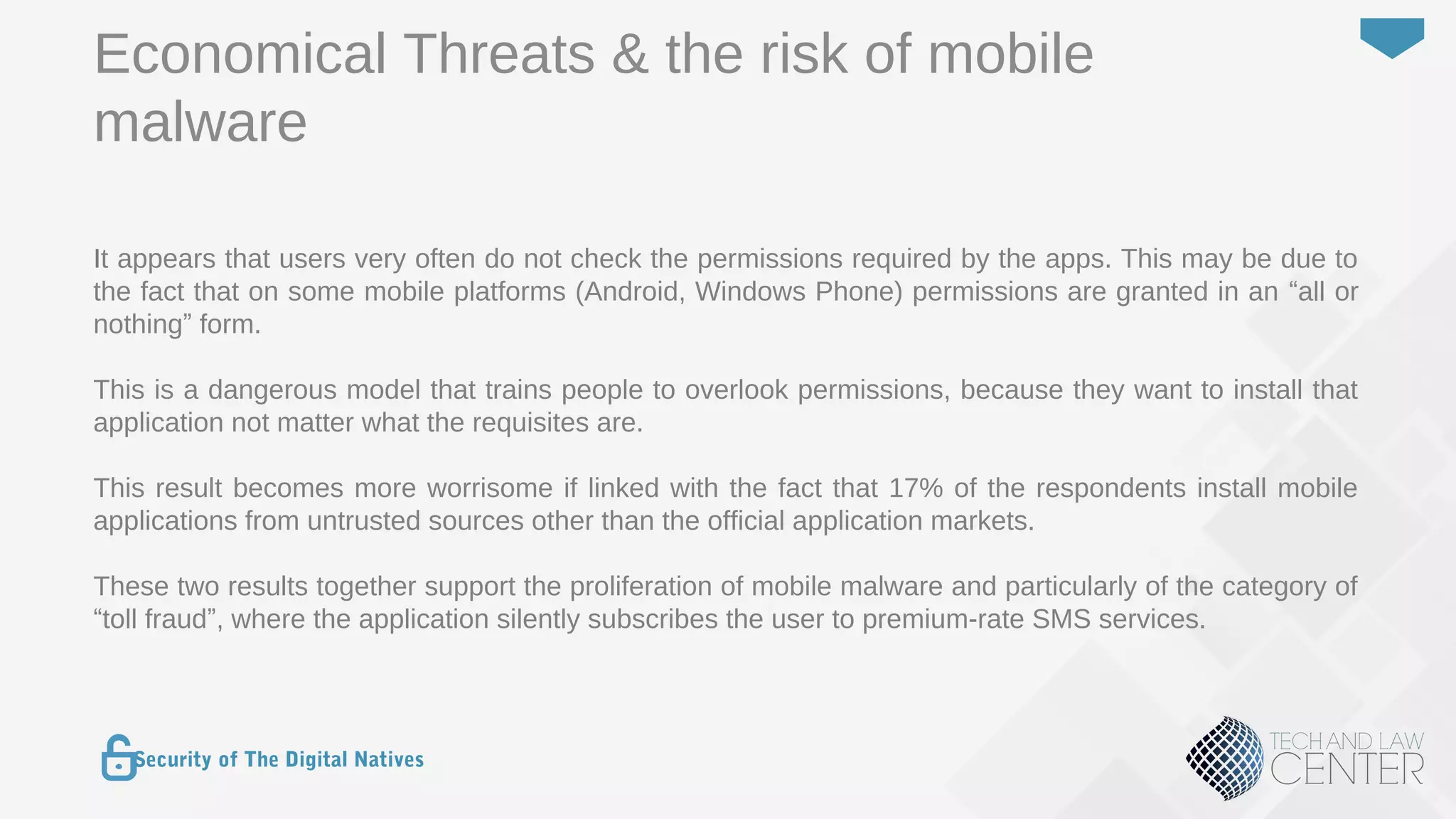 Economical Threats & the risk of mobile malware

It appears that users very often do not check the permissions required by the apps. This may be due to the fact that on some mobile platforms (Android, Windows Phone) permissions are granted in an “all or nothing” form.

This is a dangerous model that trains people to overlook permissions, because they want to install that application not matter what the requisites are.

This result becomes more worrisome if linked with the fact that 17% of the respondents install mobile applications from untrusted sources other than the official application markets.

These two results together support the proliferation of mobile malware and particularly of the category of “toll fraud”, where the application silently subscribes the user to premium-rate SMS services.

Security of The Digital Natives

TECH AND LAW CENTER